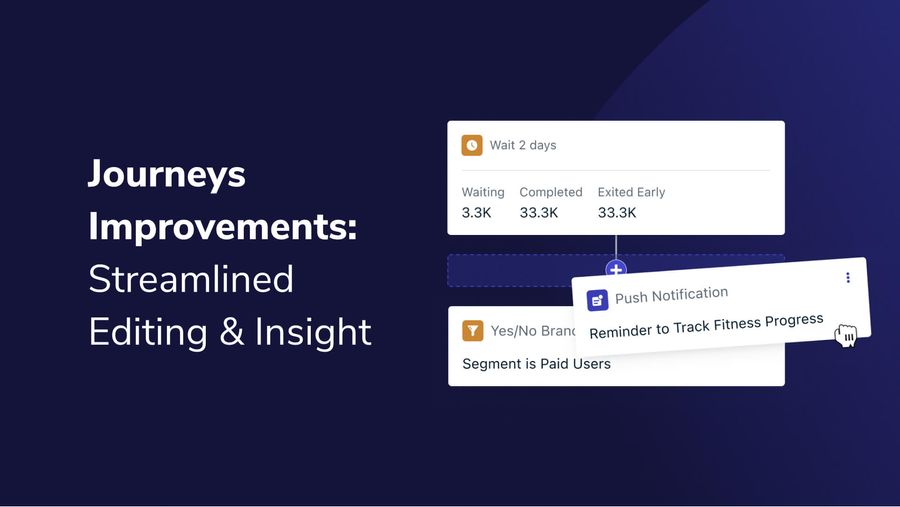 Journeys Improvements: Streamlined Editing & Insight

Wait 2 days

| Waiting | Completed | Exited Early |
|---|---|---|
| 3.3K | 33.3K | 33.3K |

Push Notification

Reminder to Track Fitness Progress

Yes/No Branc

Segment is Paid Users